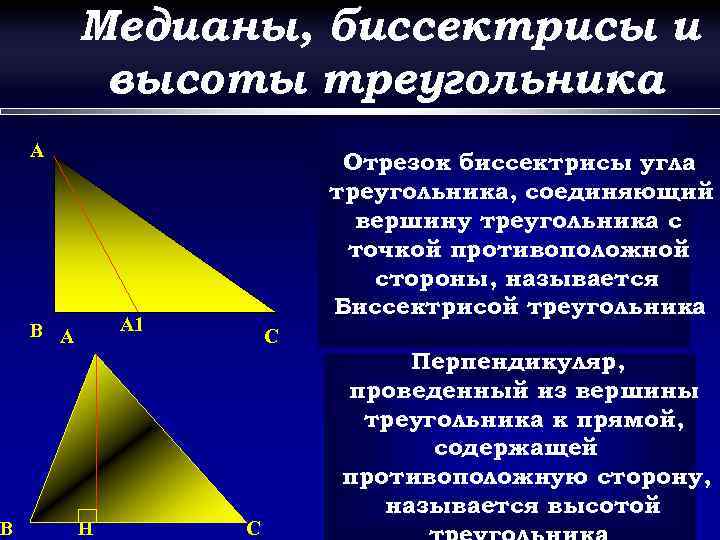 Медианы, биссектрисы и высоты треугольника

A

B A1 C

Отрезок биссектрисы угла треугольника, соединяющий вершину треугольника с точкой противоположной стороны, называется Биссектрисой треугольника

A

B H C

Перпендикуляр, проведенный из вершины треугольника к прямой, содержащей противоположную сторону, называется высотой треугольника